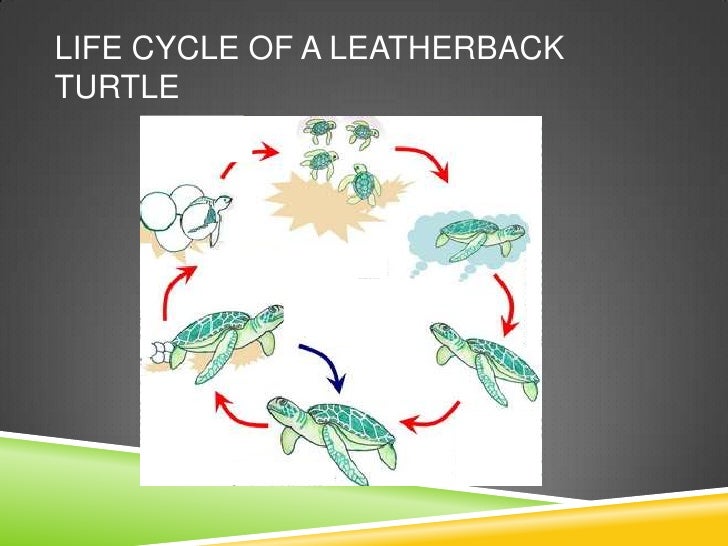 LIFE CYCLE OF A LEATHERBACK TURTLE